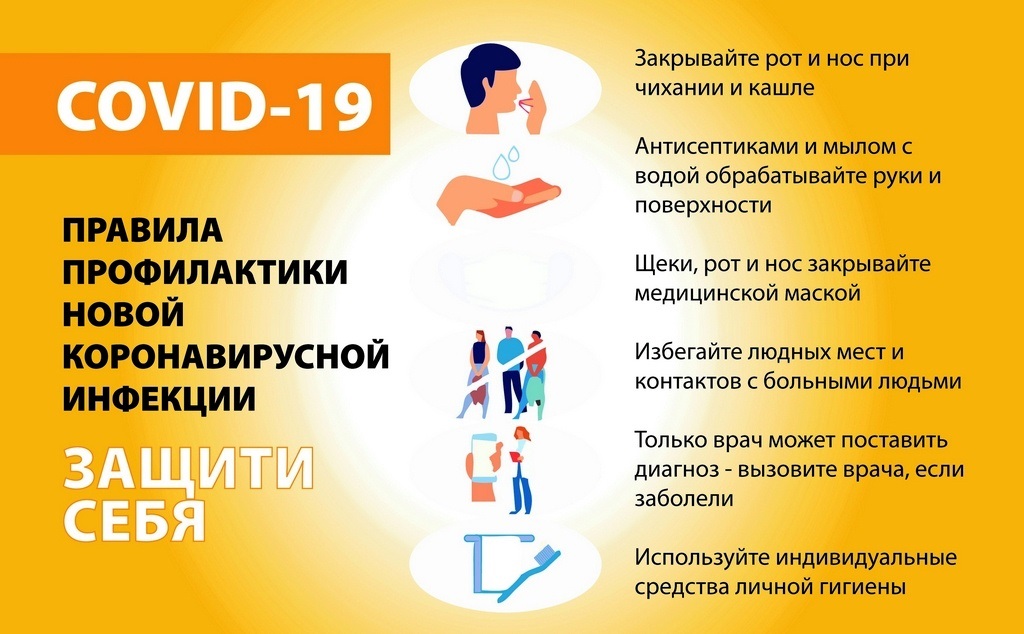 COVID-19

ПРАВИЛА ПРОФИЛАКТИКИ НОВОЙ КОРОНАВИРУСНОЙ ИНФЕКЦИИ

ЗАЩИТИ СЕБЯ

Закрывайте рот и нос при чихании и кашле

Антисептиками и мылом с водой обрабатывайте руки и поверхности

Щеки, рот и нос закрывайте медицинской маской

Избегайте людных мест и контактов с больными людьми

Только врач может поставить диагноз - вызовите врача, если заболели

Используйте индивидуальные средства личной гигиены